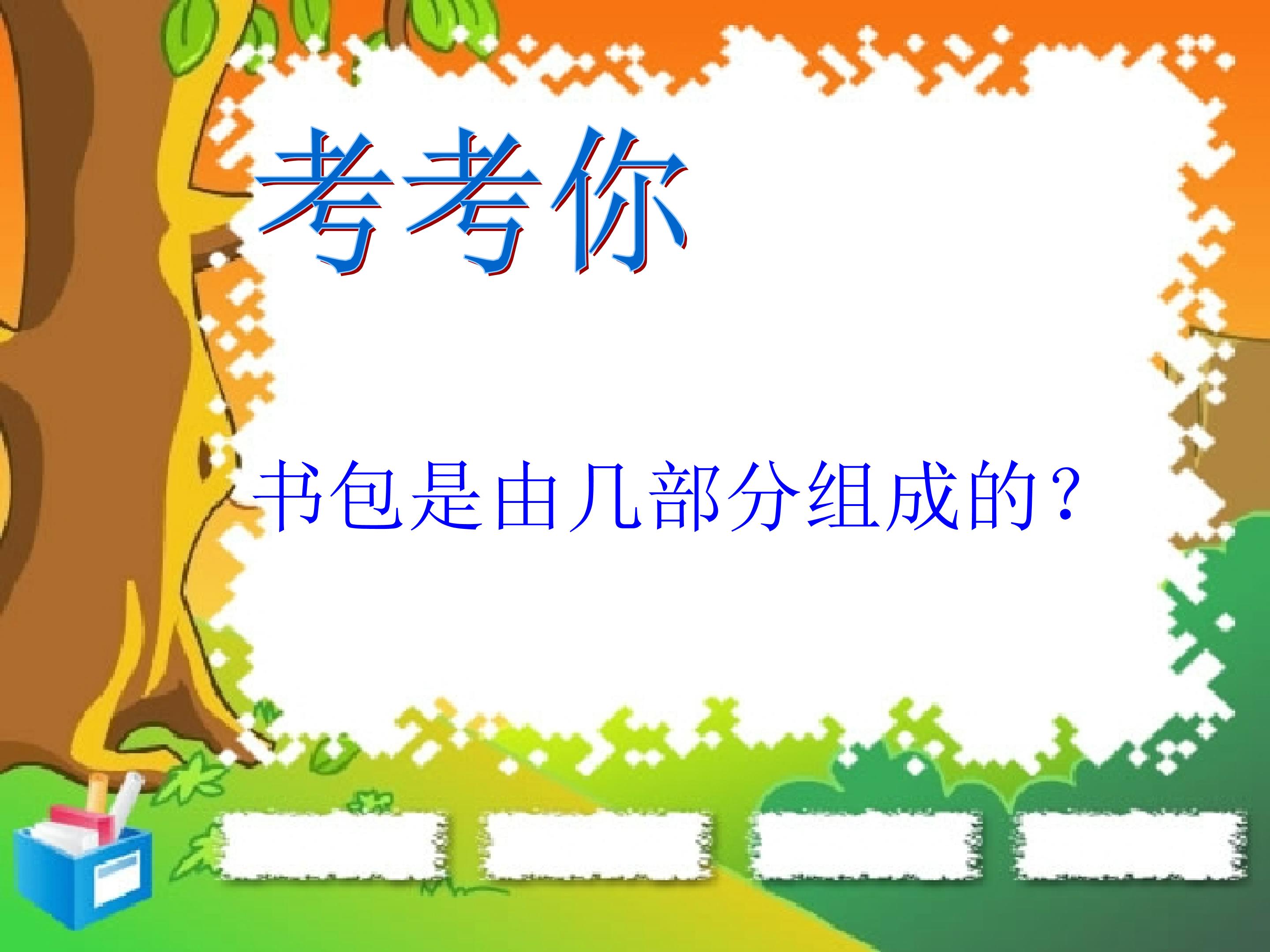 考考你

书包是由几部分组成的？